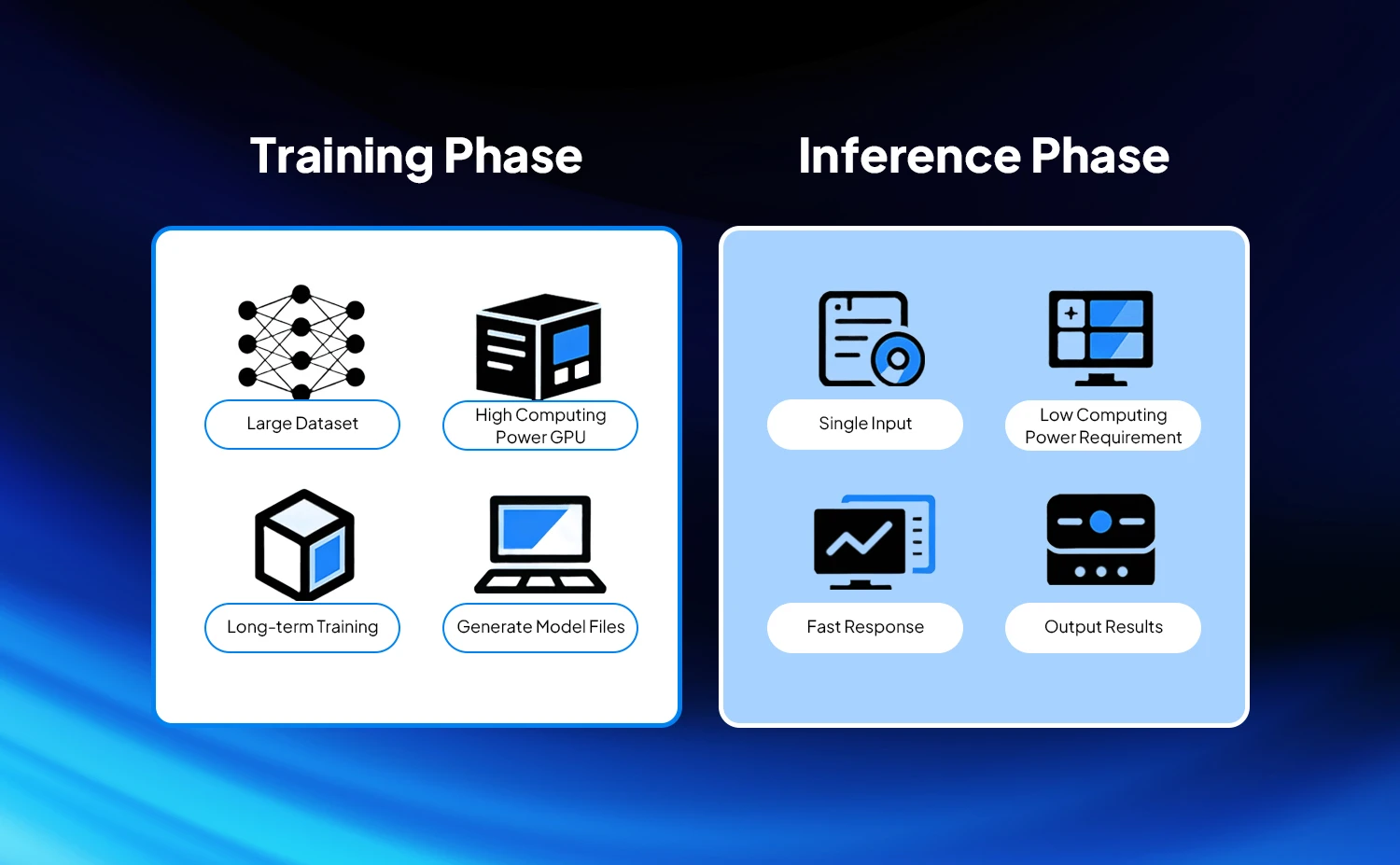 Training Phase

Large Dataset

High Computing Power GPU

Long-term Training

Generate Model Files

Inference Phase

Single Input

Low Computing Power Requirement

Fast Response

Output Results